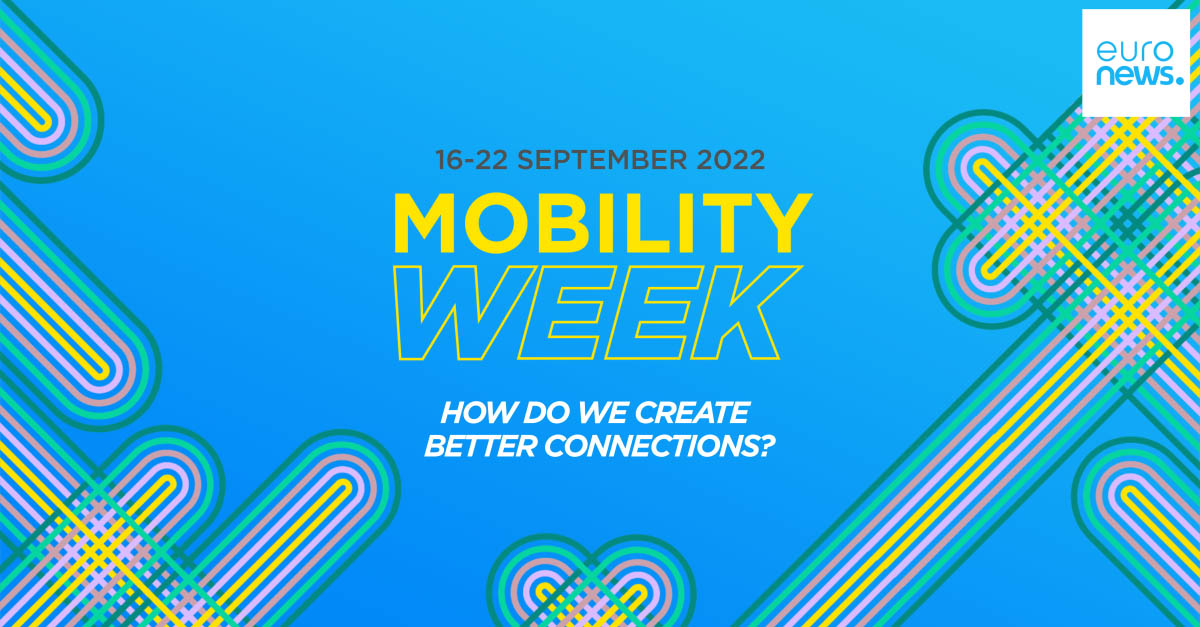 euro
news.

16-22 SEPTEMBER 2022

MOBILITY
WEEK

HOW DO WE CREATE
BETTER CONNECTIONS?